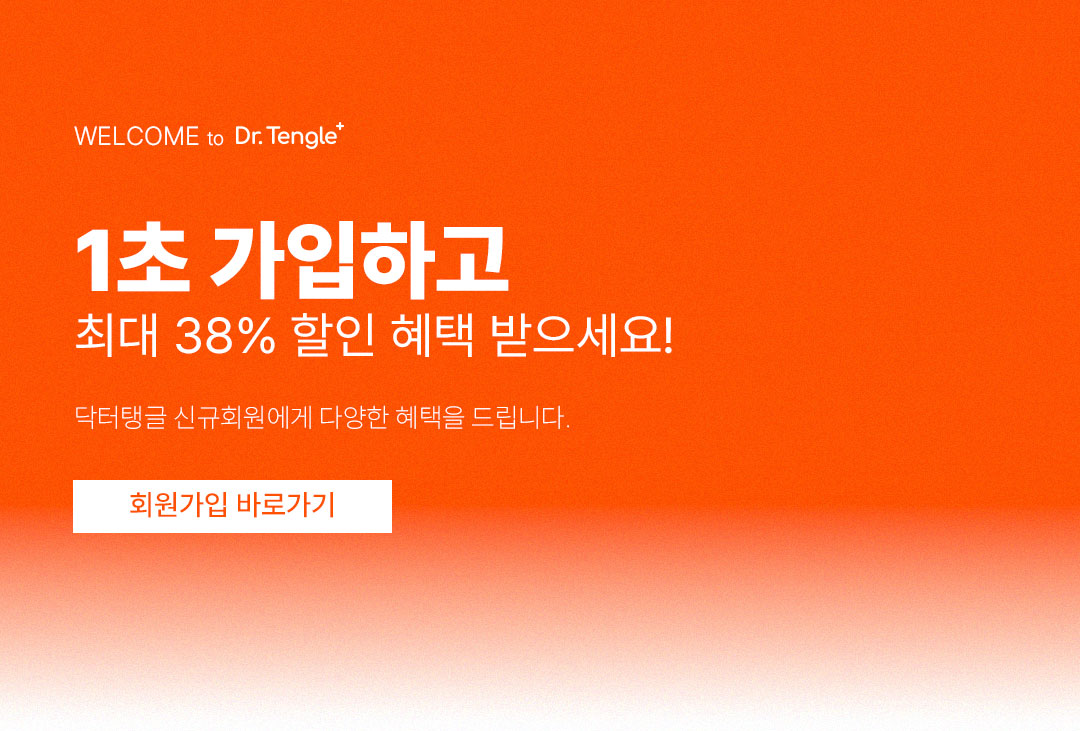 WELCOME to Dr. Tengle+

1초 가입하고
최대 38% 할인 혜택 받으세요!

닥터탱글 신규회원에게 다양한 혜택을 드립니다.

회원가입 바로가기